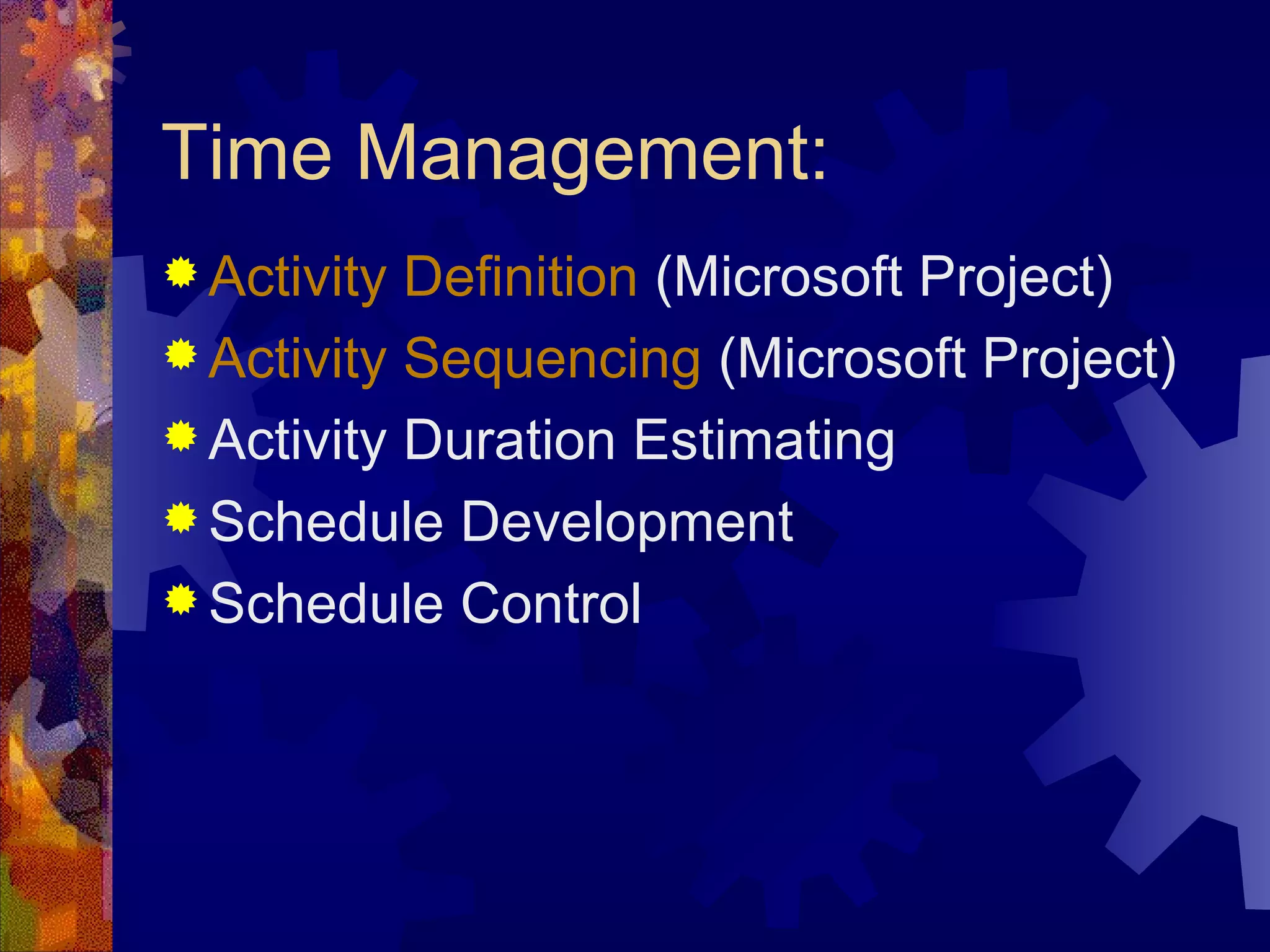 Time Management:

Activity Definition (Microsoft Project)

Activity Sequencing (Microsoft Project)

Activity Duration Estimating

Schedule Development

Schedule Control